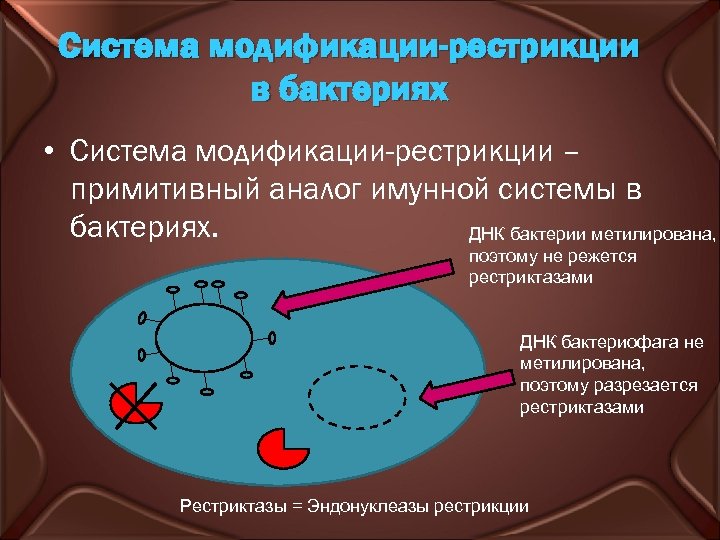 Система модификации-рестрикции в бактериях

• Система модификации-рестрикции – примитивный аналог имунной системы в бактериях.

ДНК бактерии метилирована, поэтому не режется рестриктазами

ДНК бактериофага не метилирована, поэтому разрезается рестриктазами

Рестриктазы = Эндонуклеазы рестрикции